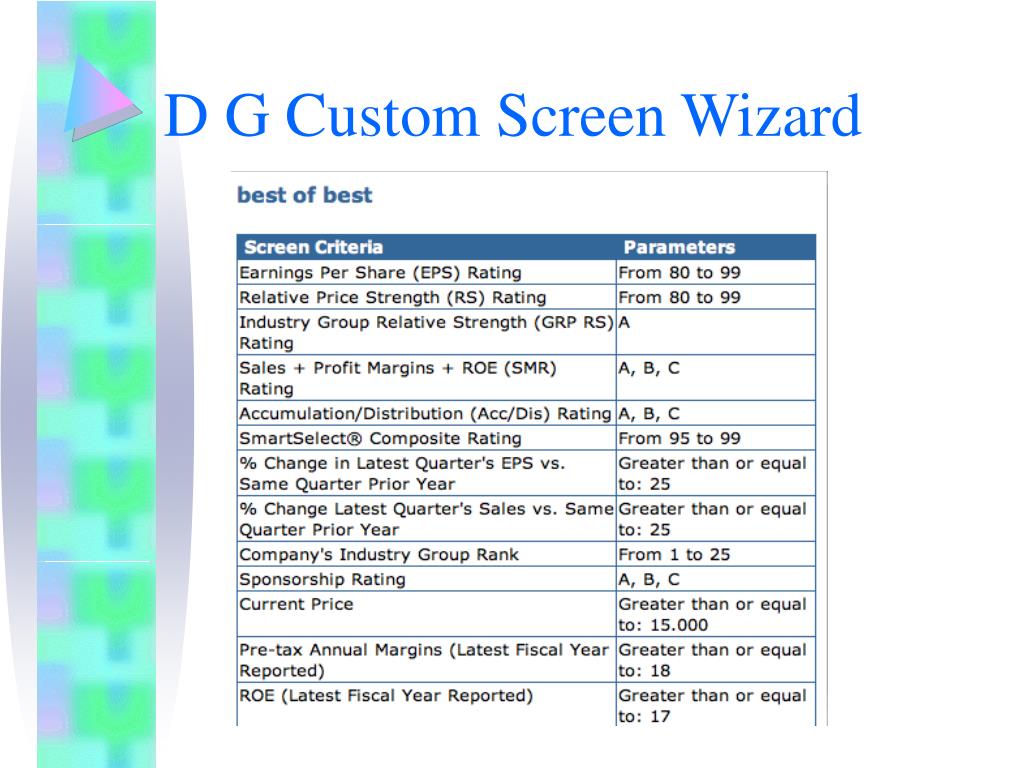 D G Custom Screen Wizard

best of best

| Screen Criteria | Parameters |
|---|---|
| Earnings Per Share (EPS) Rating | From 80 to 99 |
| Relative Price Strength (RS) Rating | From 80 to 99 |
| Industry Group Relative Strength (GRP RS) Rating | A |
| Sales + Profit Margins + ROE (SMR) Rating | A, B, C |
| Accumulation/Distribution (Acc/Dis) Rating | A, B, C |
| SmartSelect® Composite Rating | From 95 to 99 |
| % Change in Latest Quarter's EPS vs. Same Quarter Prior Year | Greater than or equal to: 25 |
| % Change Latest Quarter's Sales vs. Same Quarter Prior Year | Greater than or equal to: 25 |
| Company's Industry Group Rank | From 1 to 25 |
| Sponsorship Rating | A, B, C |
| Current Price | Greater than or equal to: 15.000 |
| Pre-tax Annual Margins (Latest Fiscal Year Reported) | Greater than or equal to: 18 |
| ROE (Latest Fiscal Year Reported) | Greater than or equal to: 17 |